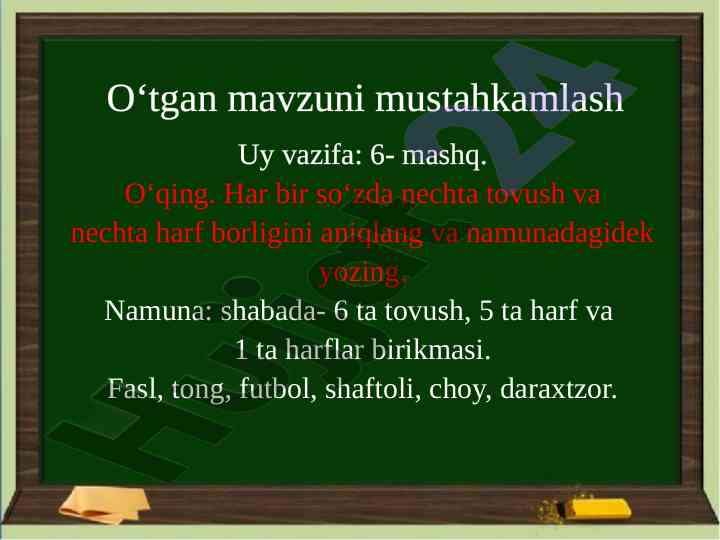 O‘tgan mavzuni mustahkamlash

Uy vazifa: 6- mashq.

O‘qing. Har bir so‘zda nechta tovush va nechta harf borligini aniqlang va namunadagidek yozing.

Namuna: shabada- 6 ta tovush, 5 ta harf va 1 ta harflar birikmasi.

Fasl, tong, futbol, shaftoli, choy, daraxtzor.

Hujjat24